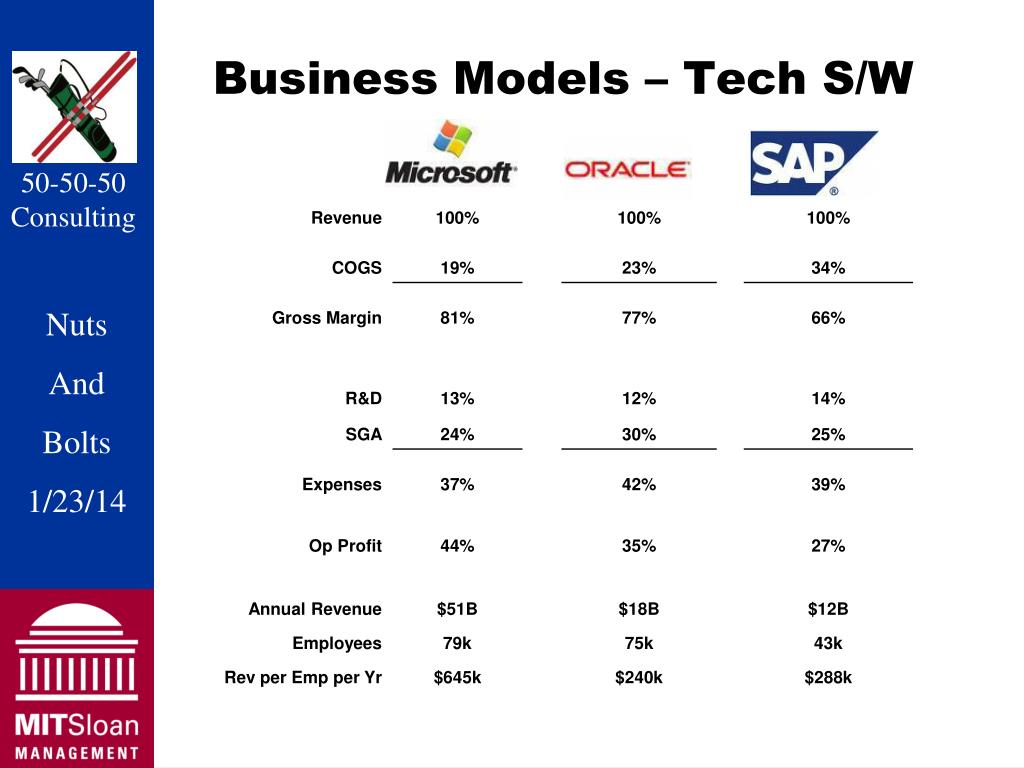 50-50-50 Consulting

Nuts

And

Bolts

1/23/14

MITSloan MANAGEMENT

Business Models – Tech S/W

| | Microsoft | ORACLE | SAP |
|---|---|---|---|
| Revenue | 100% | 100% | 100% |
| COGS | 19% | 23% | 34% |
| Gross Margin | 81% | 77% | 66% |
| R&D | 13% | 12% | 14% |
| SGA | 24% | 30% | 25% |
| Expenses | 37% | 42% | 39% |
| Op Profit | 44% | 35% | 27% |
| Annual Revenue | $51B | $18B | $12B |
| Employees | 79k | 75k | 43k |
| Rev per Emp per Yr | $645k | $240k | $288k |